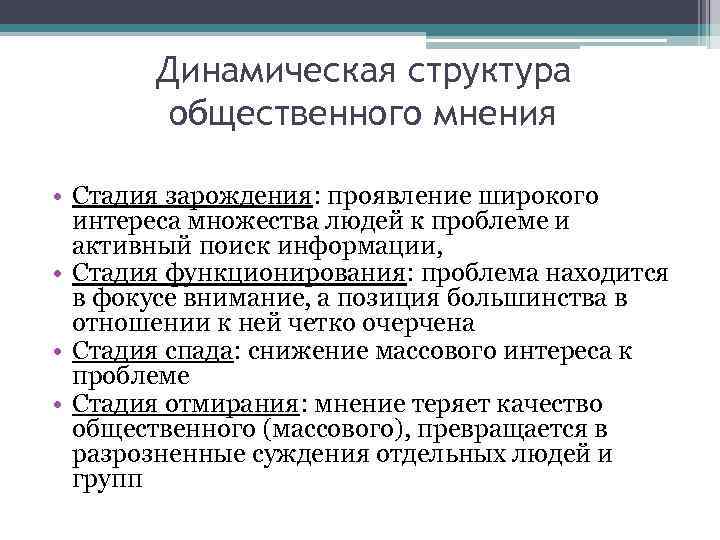 Динамическая структура общественного мнения

• Стадия зарождения: проявление широкого интереса множества людей к проблеме и активный поиск информации,
• Стадия функционирования: проблема находится в фокусе внимание, а позиция большинства в отношении к ней четко очерчена
• Стадия спада: снижение массового интереса к проблеме
• Стадия отмирания: мнение теряет качество общественного (массового), превращается в разрозненные суждения отдельных людей и групп